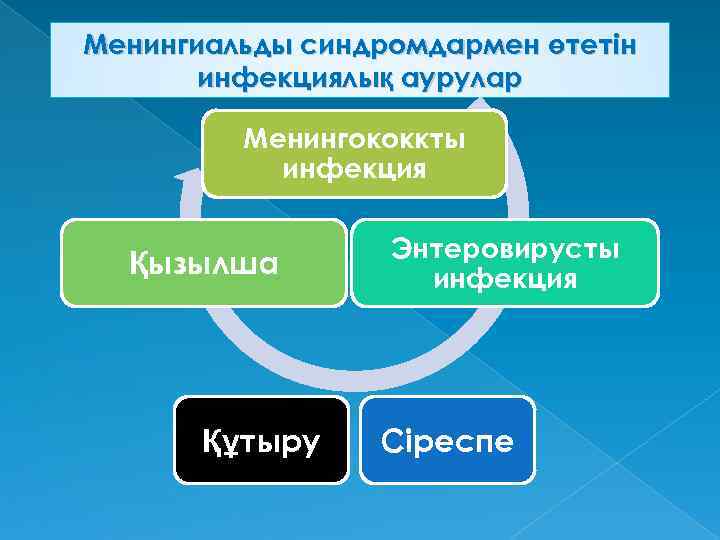 Менингиальды синдромдармен өтетін инфекциялық аурулар

Менингококкты инфекция

Қызылша

Энтеровирусты инфекция

Құтыру

Сіреспе